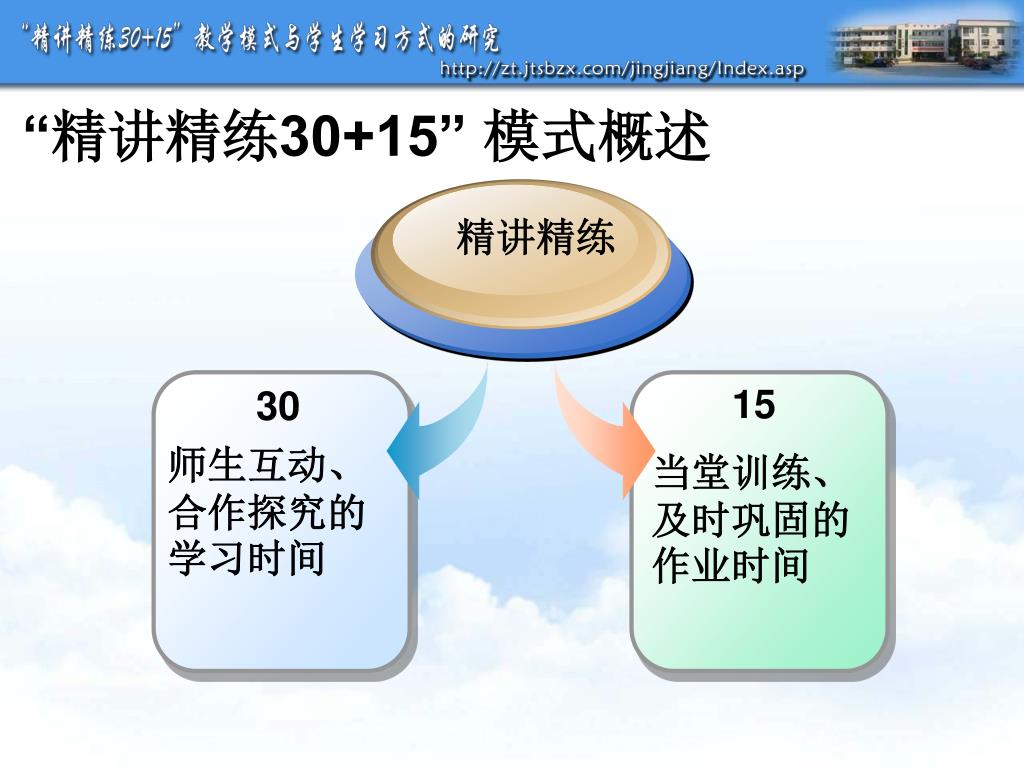 “精讲精练30+15”教学模式与学生学习方式的研究

http://zt.jtsbzx.com/jingjiang/Index.asp

“精讲精练30+15” 模式概述

精讲精练

30

师生互动、合作探究的学习时间

15

当堂训练、及时巩固的作业时间